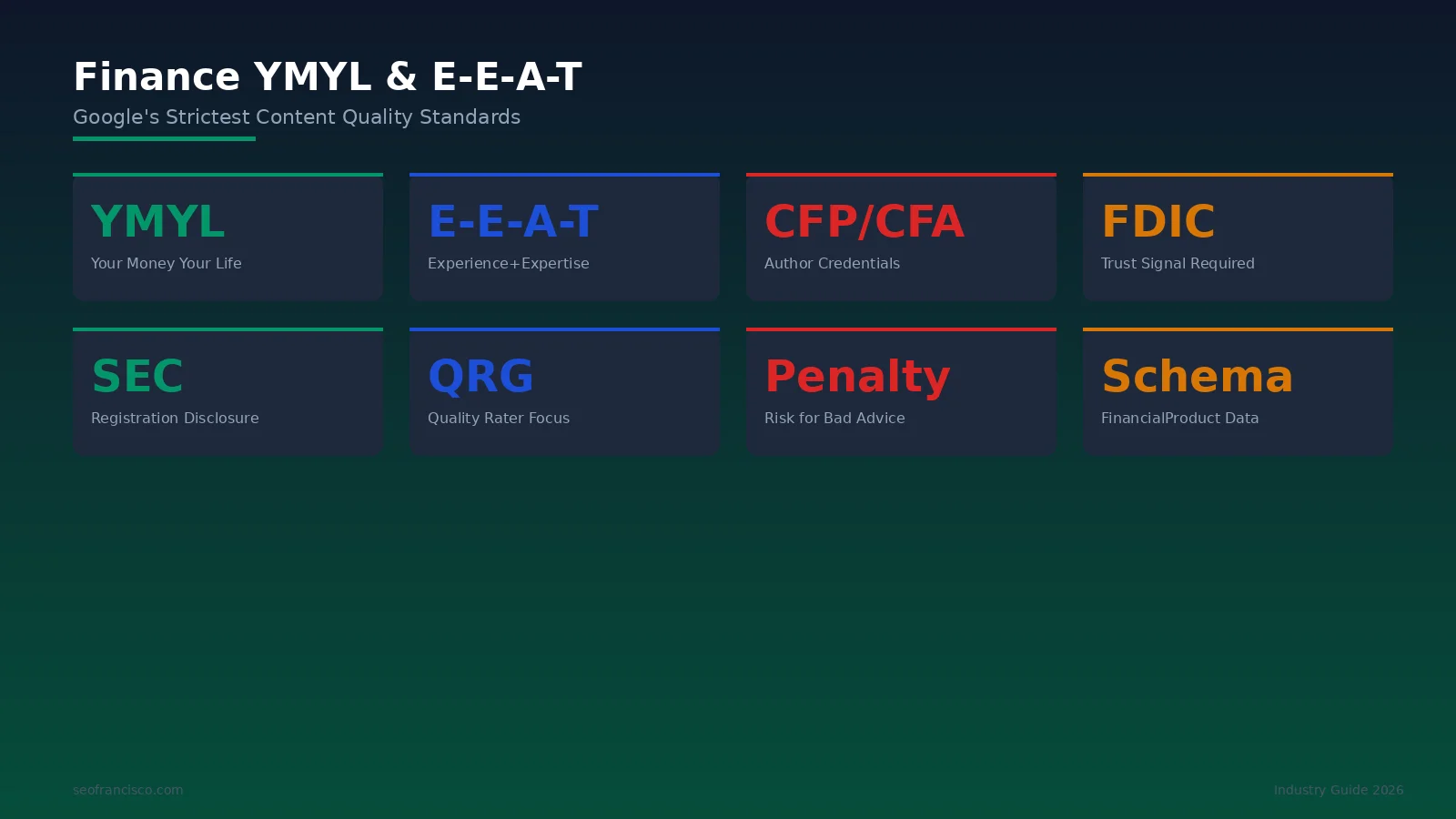 Finance YMYL & E-E-A-T

Google's Strictest Content Quality Standards

YMYL
Your Money Your Life

E-E-A-T
Experience+Expertise

CFP/CFA
Author Credentials

FDIC
Trust Signal Required

SEC
Registration Disclosure

QRG
Quality Rater Focus

Penalty
Risk for Bad Advice

Schema
FinancialProduct Data

seofrancisco.com

Industry Guide 2026